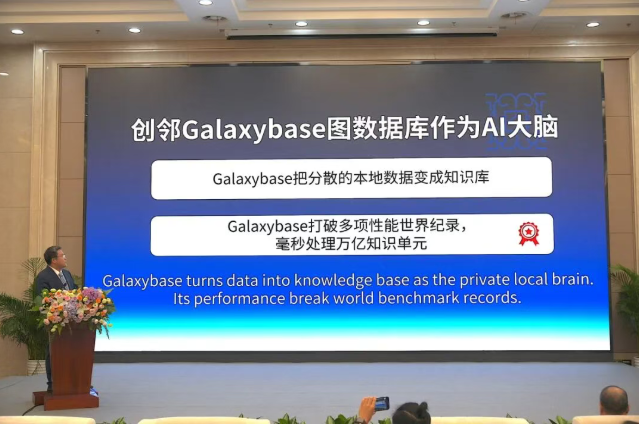 创邻Galaxybase图数据库作为AI大脑

Galaxybase把分散的本地数据变成知识库

Galaxybase打破多项性能世界纪录，毫秒处理万亿知识单元

Galaxybase turns data into knowledge base as the private local brain. Its performance break world benchmark records.